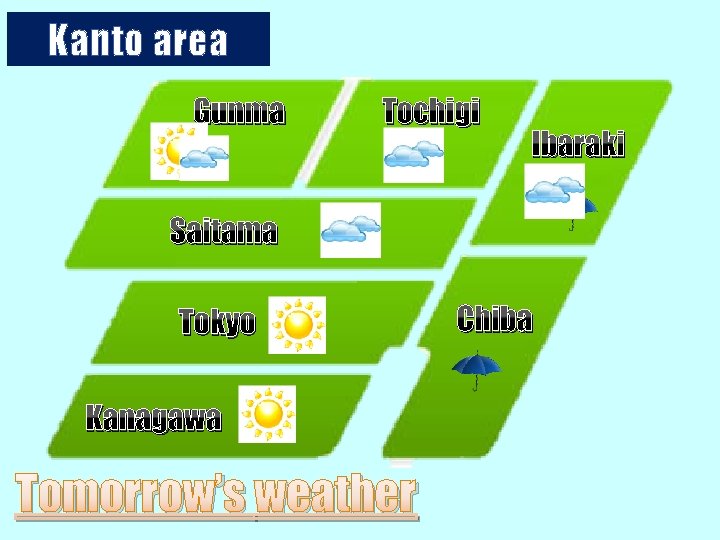 Kanto area

Gunma

Tochigi

Ibaraki

Saitama

Tokyo

Chiba

Kanagawa

Tomorrow's weather